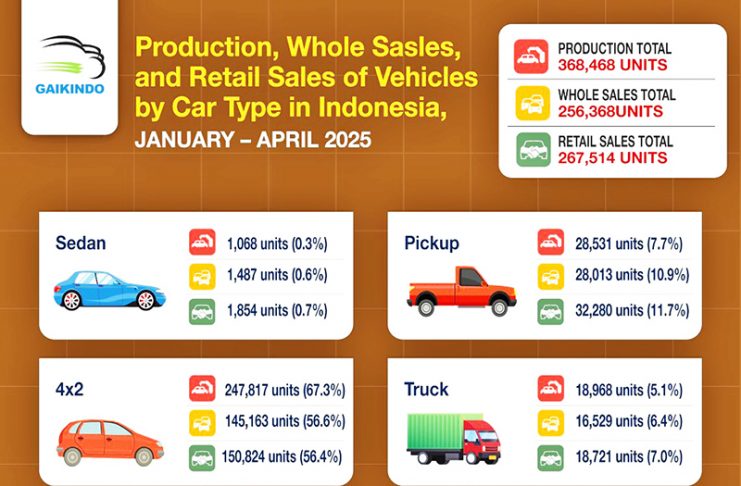 GAIKINDO

Production, Whole Sasles, and Retail Sales of Vehicles by Car Type in Indonesia,

JANUARY – APRIL 2025

PRODUCTION TOTAL
368,468 UNITS

WHOLE SALES TOTAL
256,368UNITS

RETAIL SALES TOTAL
267,514 UNITS

Sedan
1,068 units (0.3%)
1,487 units (0.6%)
1,854 units (0.7%)

Pickup
28,531 units (7.7%)
28,013 units (10.9%)
32,280 units (11.7%)

4x2
247,817 units (67.3%)
145,163 units (56.6%)
150,824 units (56.4%)

Truck
18,968 units (5.1%)
16,529 units (6.4%)
18,721 units (7.0%)